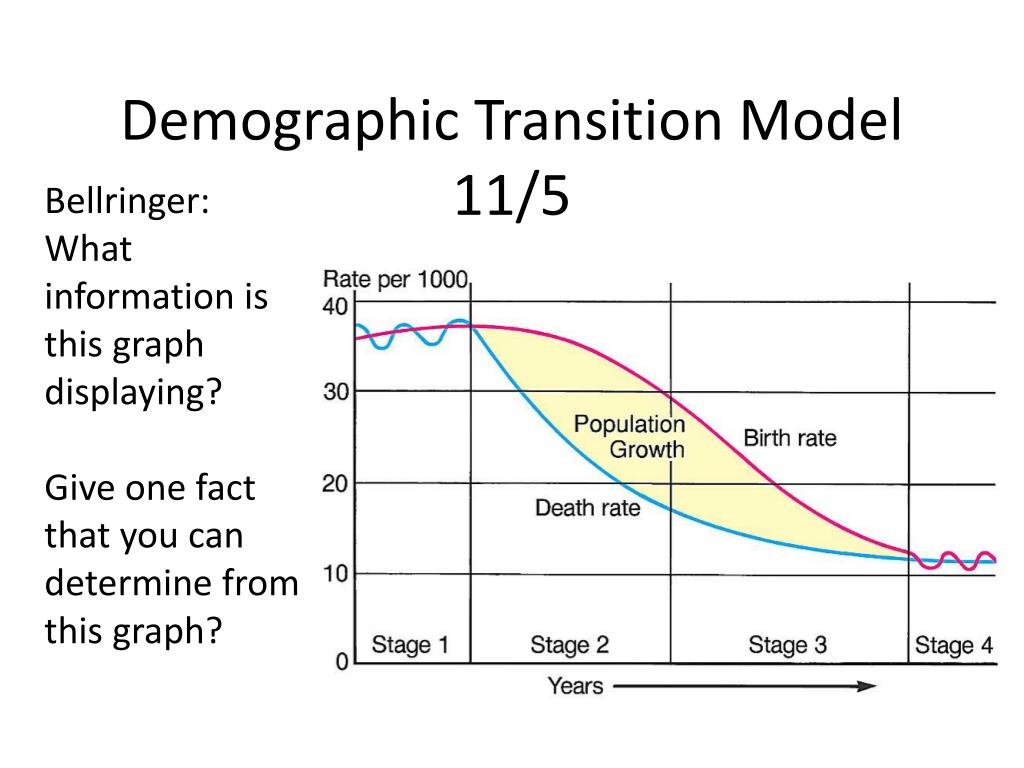 Demographic Transition Model 11/5

Bellringer: What information is this graph displaying?

Give one fact that you can determine from this graph?

Rate per 1000
40
30
20
10
0
Population Growth
Birth rate
Death rate
Stage 1
Stage 2
Stage 3
Stage 4
Years